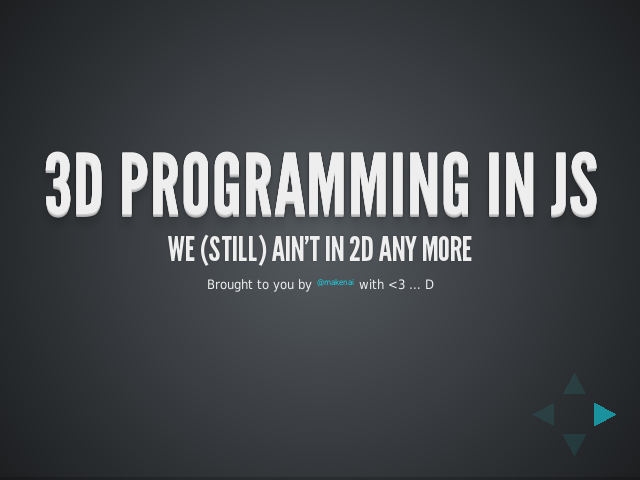 3D PROGRAMMING IN JS

WE (STILL) AIN'T IN 2D ANY MORE

Brought to you by @makenai with <3 ... D